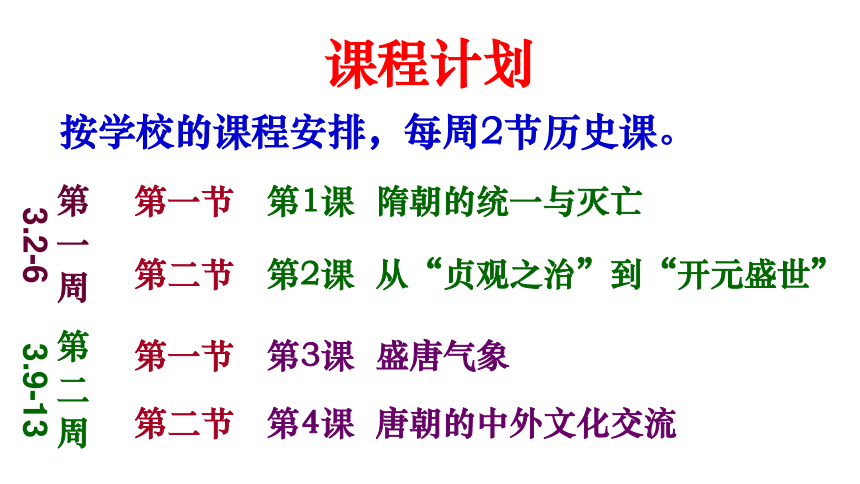 课程计划

按学校的课程安排，每周2节历史课。

3.2-6 第一周

第一节 第1课 隋朝的统一与灭亡

第二节 第2课 从“贞观之治”到“开元盛世”

3.9-13 第二周

第一节 第3课 盛唐气象

第二节 第4课 唐朝的中外文化交流